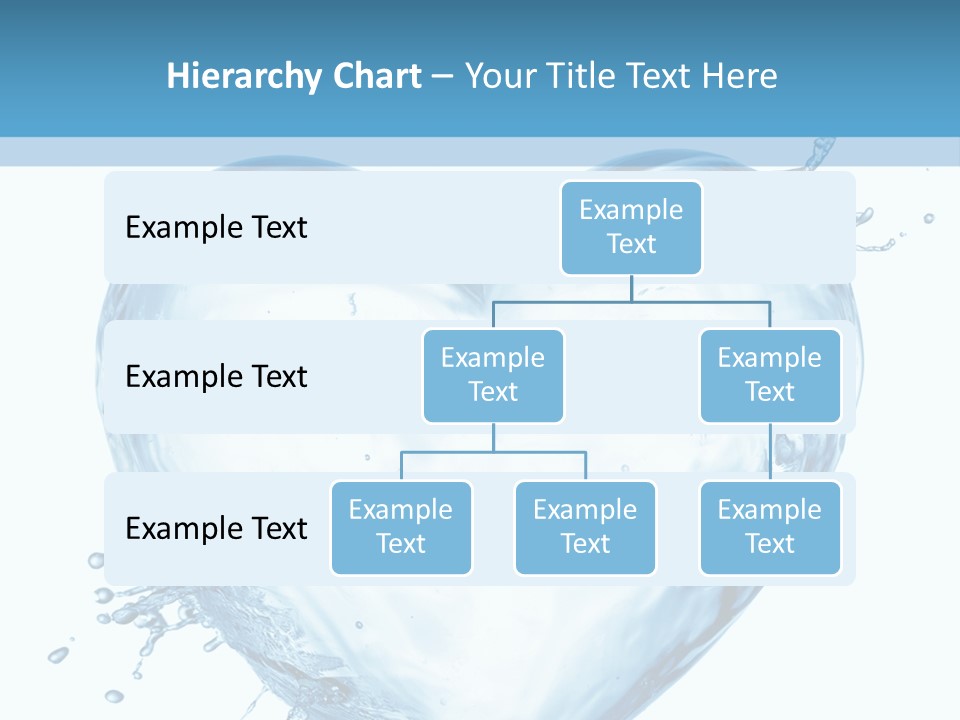 Hierarchy Chart – Your Title Text Here

Example Text

Example Text

Example Text

Example Text

Example Text

Example Text

Example Text

Example Text

Example Text